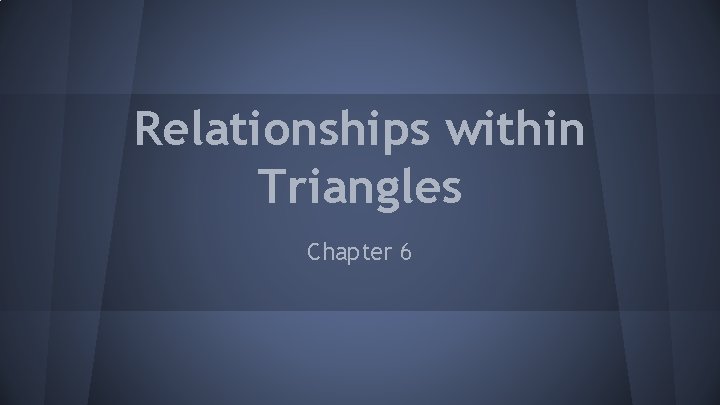 Relationships within Triangles

Chapter 6